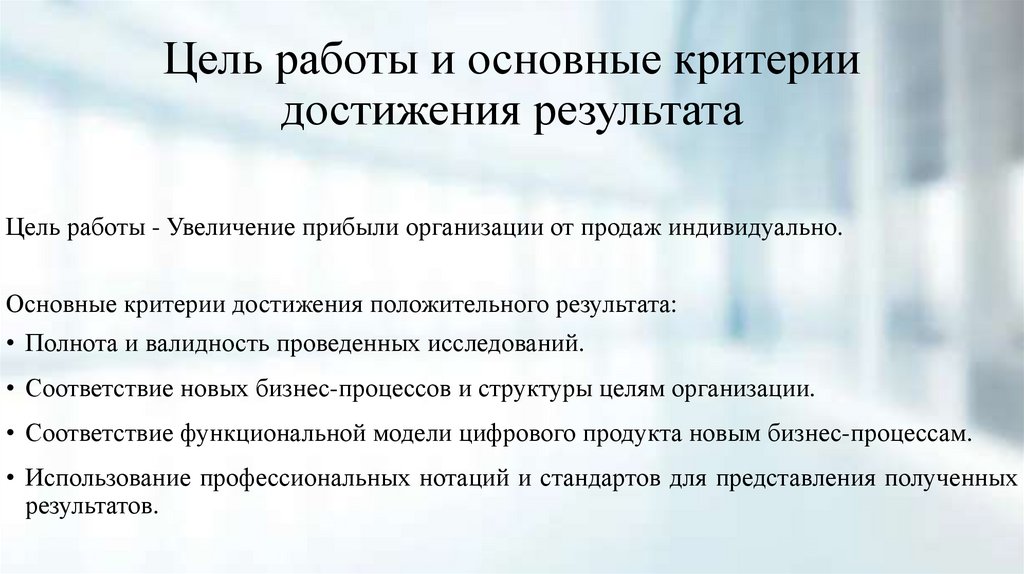 Цель работы и основные критерии достижения результата

Цель работы - Увеличение прибыли организации от продаж индивидуально.

Основные критерии достижения положительного результата:

• Полнота и валидность проведенных исследований.

• Соответствие новых бизнес-процессов и структуры целям организации.

• Соответствие функциональной модели цифрового продукта новым бизнес-процессам.

• Использование профессиональных нотаций и стандартов для представления полученных результатов.